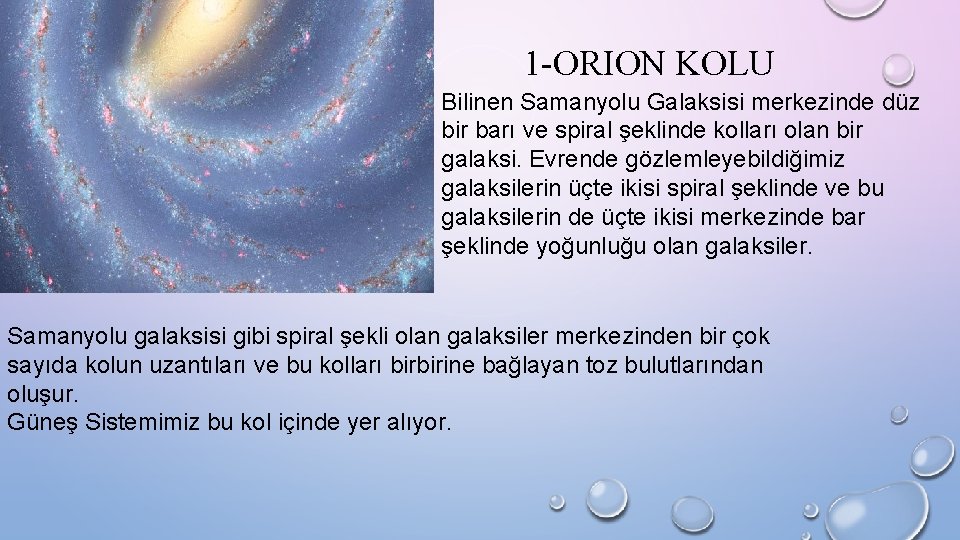 1-ORION KOLU

Bilinen Samanyolu Galaksisi merkezinde düz bir barı ve spiral şeklinde kolları olan bir galaksi. Evrende gözlemleyebildiğimiz galaksilerin üçte ikisi spiral şeklinde ve bu galaksilerin de üçte ikisi merkezinde bar şeklinde yoğunluğu olan galaksiler.

Samanyolu galaksisi gibi spiral şekli olan galaksiler merkezinden bir çok sayıda kolun uzantıları ve bu kolları birbirine bağlayan toz bulutlarından oluşur.
Güneş Sistemimiz bu kol içinde yer alıyor.